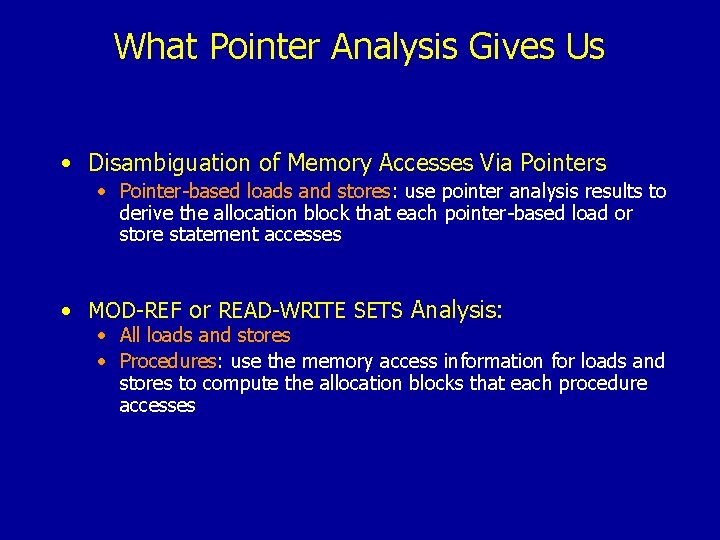 What Pointer Analysis Gives Us

• Disambiguation of Memory Accesses Via Pointers
  • Pointer-based loads and stores: use pointer analysis results to derive the allocation block that each pointer-based load or store statement accesses

• MOD-REF or READ-WRITE SETS Analysis:
  • All loads and stores
  • Procedures: use the memory access information for loads and stores to compute the allocation blocks that each procedure accesses